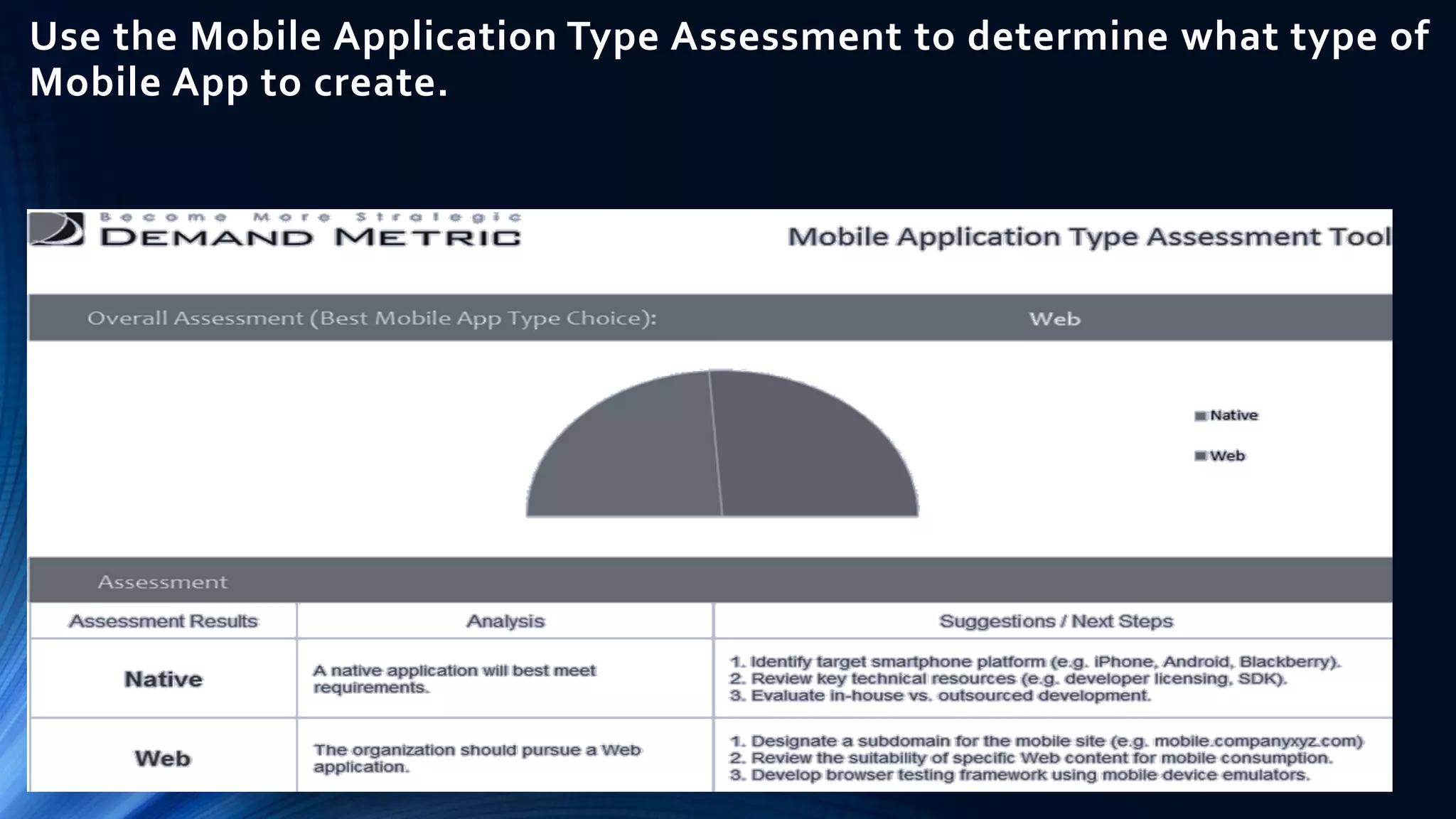 Use the Mobile Application Type Assessment to determine what type of Mobile App to create.

Become More Strategic
DEMAND METRIC

Mobile Application Type Assessment Tool

Overall Assessment (Best Mobile App Type Choice): Web

Native
Web

Assessment

| Assessment Results | Analysis | Suggestions / Next Steps |
|---|---|---|
| Native | A native application will best meet requirements. | 1. Identify target smartphone platform (e.g. iPhone, Android, Blackberry). 2. Review key technical resources (e.g. developer licensing, SDK). 3. Evaluate in-house vs. outsourced development. |
| Web | The organization should pursue a Web application. | 1. Designate a subdomain for the mobile site (e.g. mobile.companyxyz.com) 2. Review the suitability of specific Web content for mobile consumption. 3. Develop browser testing framework using mobile device emulators. |